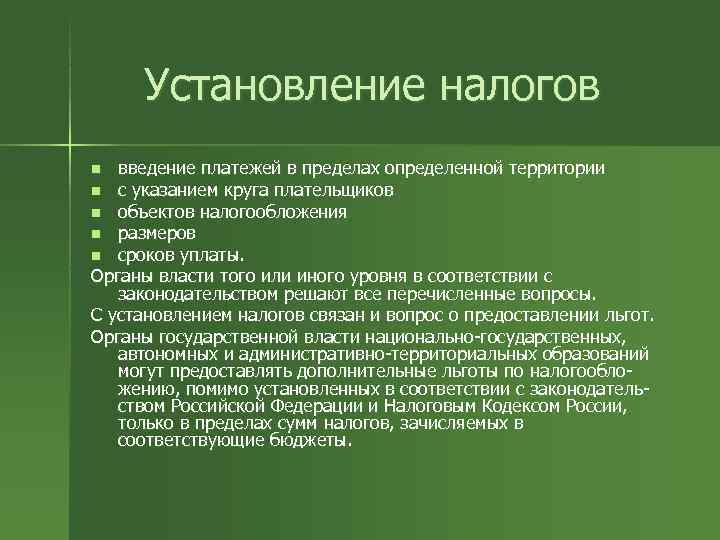 Установление налогов

- введение платежей в пределах определенной территории
- с указанием круга плательщиков
- объектов налогообложения
- размеров
- сроков уплаты.

Органы власти того или иного уровня в соответствии с законодательством решают все перечисленные вопросы.

С установлением налогов связан и вопрос о предоставлении льгот.

Органы государственной власти национально-государственных, автономных и административно-территориальных образований могут предоставлять дополнительные льготы по налогообложению, помимо установленных в соответствии с законодательством Российской Федерации и Налоговым Кодексом России, только в пределах сумм налогов, зачисляемых в соответствующие бюджеты.